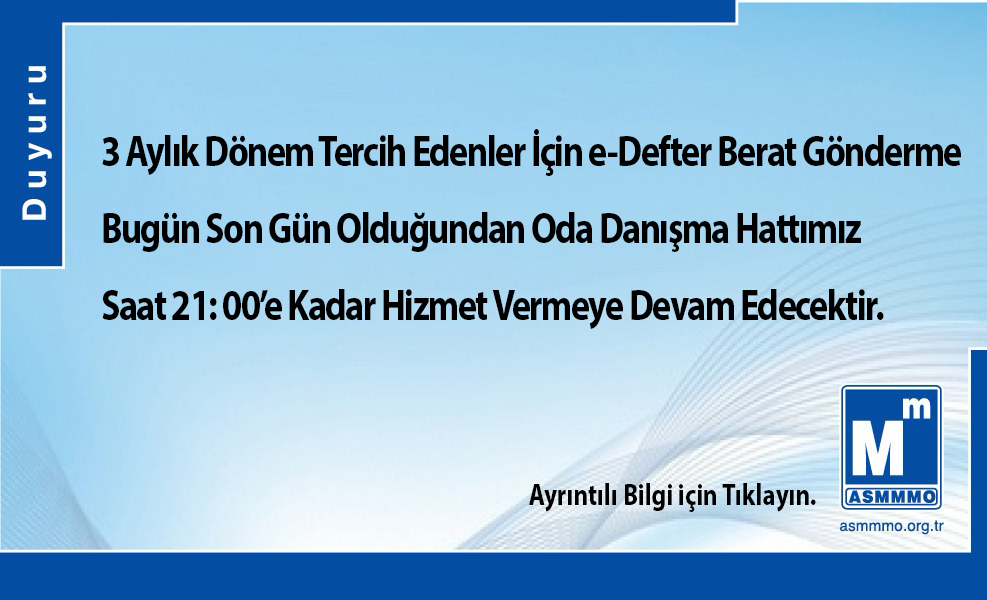 Duyuru

3 Aylık Dönem Tercih Edenler İçin e-Defter Berat Gönderme Bugün Son Gün Olduğundan Oda Danışma Hattımız Saat 21: 00'e Kadar Hizmet Vermeye Devam Edecektir.

Ayrıntılı Bilgi için Tıklayın.

Mm
ASMMMO
asmmmo.org.tr